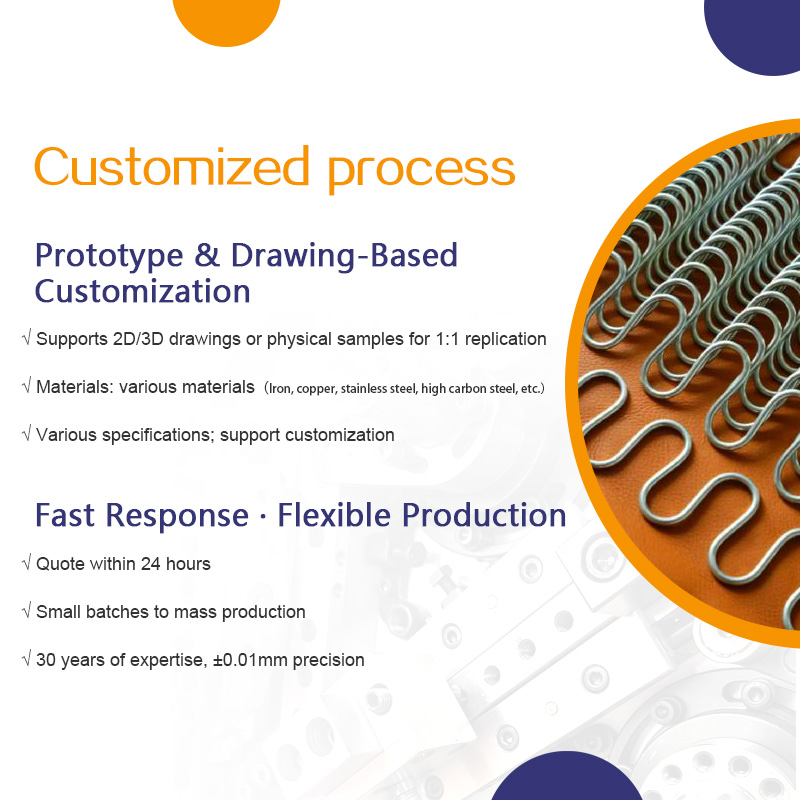 Customized process

Prototype & Drawing-Based Customization

√ Supports 2D/3D drawings or physical samples for 1:1 replication

√ Materials: various materials (Iron, copper, stainless steel, high carbon steel, etc.)

√ Various specifications; support customization

Fast Response · Flexible Production

√ Quote within 24 hours

√ Small batches to mass production

√ 30 years of expertise, ±0.01mm precision